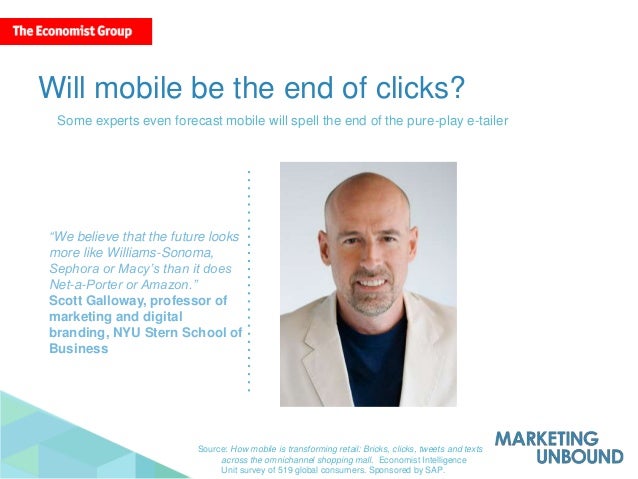 The Economist Group

Will mobile be the end of clicks?

Some experts even forecast mobile will spell the end of the pure-play e-tailer

“We believe that the future looks more like Williams-Sonoma, Sephora or Macy’s than it does Net-a-Porter or Amazon.”
Scott Galloway, professor of marketing and digital branding, NYU Stern School of Business

Source: How mobile is transforming retail: Bricks, clicks, tweets and texts across the omnichannel shopping mall. Economist Intelligence Unit survey of 519 global consumers. Sponsored by SAP.

MARKETING UNBOUND